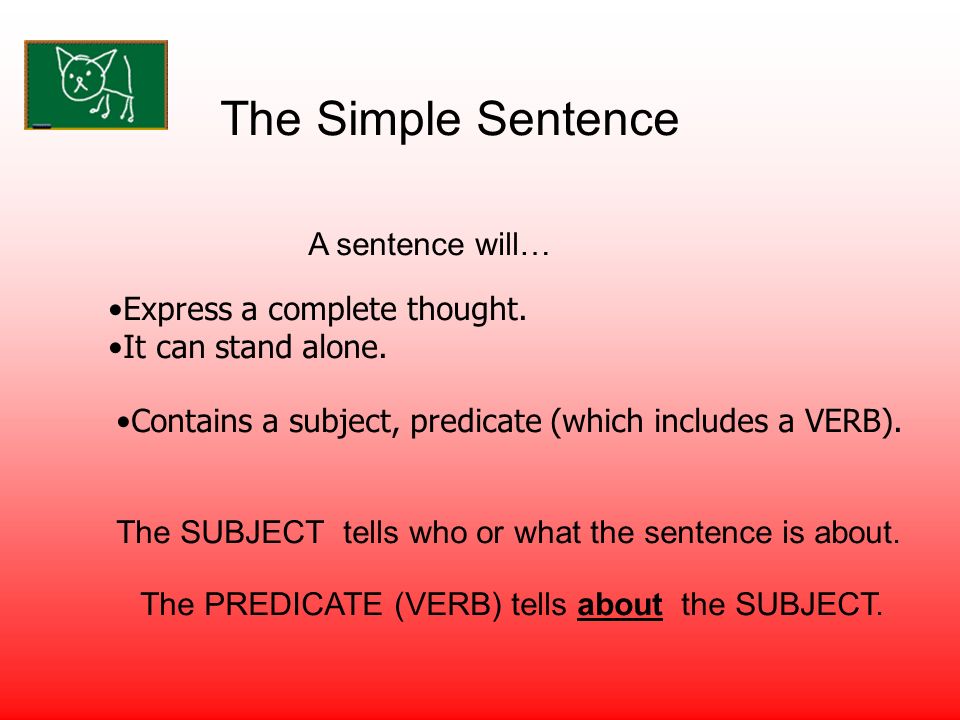 The Simple Sentence

A sentence will…

•Express a complete thought.
•It can stand alone.

•Contains a subject, predicate (which includes a VERB).

The SUBJECT tells who or what the sentence is about.

The PREDICATE (VERB) tells about the SUBJECT.